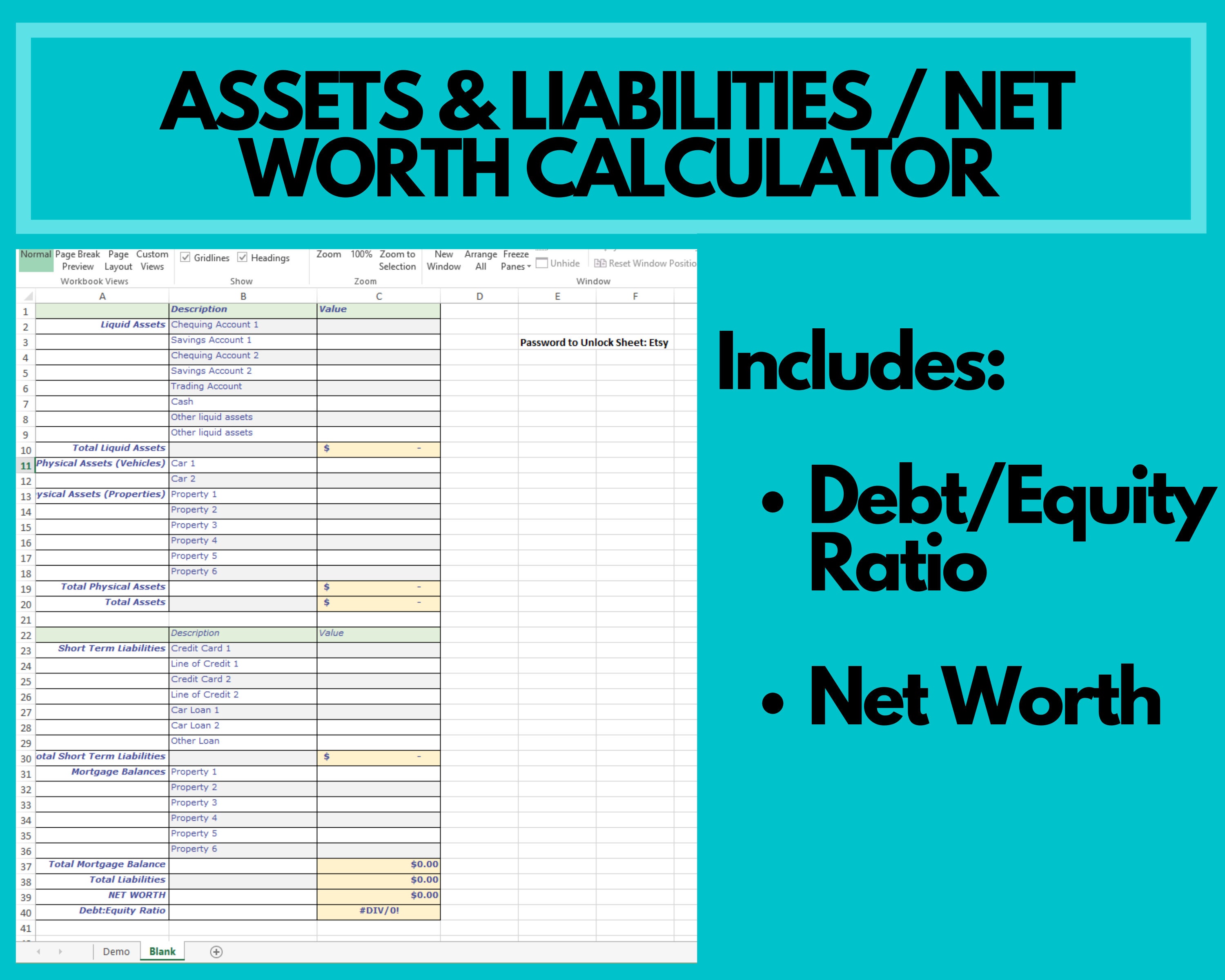 ASSETS & LIABILITIES / NET WORTH CALCULATOR

Normal Page Break Preview Page Layout Custom Views
Workbook Views
Gridlines Headings
Show
Zoom 100% Zoom to Selection
Zoom
New Window Arrange All Freeze Panes Unhide Reset Window Positio
Window

| | A | B | C | D | E | F |
|---|---|---|---|---|---|---|
| 1 | | Description | Value | | | |
| 2 | Liquid Assets | Chequing Account 1 | | | | |
| 3 | | Savings Account 1 | | | Password to Unlock Sheet: Etsy | |
| 4 | | Chequing Account 2 | | | | |
| 5 | | Savings Account 2 | | | | |
| 6 | | Trading Account | | | | |
| 7 | | Cash | | | | |
| 8 | | Other liquid assets | | | | |
| 9 | | Other liquid assets | | | | |
| 10 | Total Liquid Assets | | $ - | | | |
| 11 | Physical Assets (Vehicles) | Car 1 | | | | |
| 12 | | Car 2 | | | | |
| 13 | ysical Assets (Properties) | Property 1 | | | | |
| 14 | | Property 2 | | | | |
| 15 | | Property 3 | | | | |
| 16 | | Property 4 | | | | |
| 17 | | Property 5 | | | | |
| 18 | | Property 6 | | | | |
| 19 | Total Physical Assets | | $ - | | | |
| 20 | Total Assets | | $ - | | | |
| 21 | | | | | | |
| 22 | | Description | Value | | | |
| 23 | Short Term Liabilities | Credit Card 1 | | | | |
| 24 | | Line of Credit 1 | | | | |
| 25 | | Credit Card 2 | | | | |
| 26 | | Line of Credit 2 | | | | |
| 27 | | Car Loan 1 | | | | |
| 28 | | Car Loan 2 | | | | |
| 29 | | Other Loan | | | | |
| 30 | otal Short Term Liabilities | | $ - | | | |
| 31 | Mortgage Balances | Property 1 | | | | |
| 32 | | Property 2 | | | | |
| 33 | | Property 3 | | | | |
| 34 | | Property 4 | | | | |
| 35 | | Property 5 | | | | |
| 36 | | Property 6 | | | | |
| 37 | Total Mortgage Balance | | $0.00 | | | |
| 38 | Total Liabilities | | $0.00 | | | |
| 39 | NET WORTH | | $0.00 | | | |
| 40 | Debt:Equity Ratio | | #DIV/0! | | | |
| 41 | | | | | | |

Demo Blank

Includes:

• Debt/Equity Ratio

• Net Worth